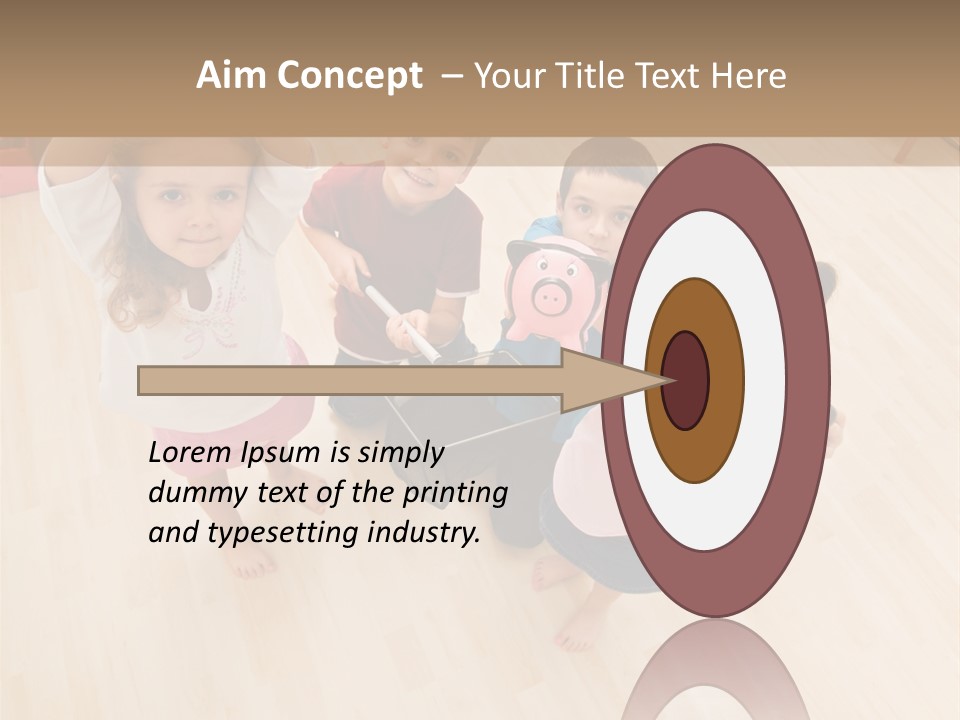 Aim Concept – Your Title Text Here

Lorem Ipsum is simply dummy text of the printing and typesetting industry.